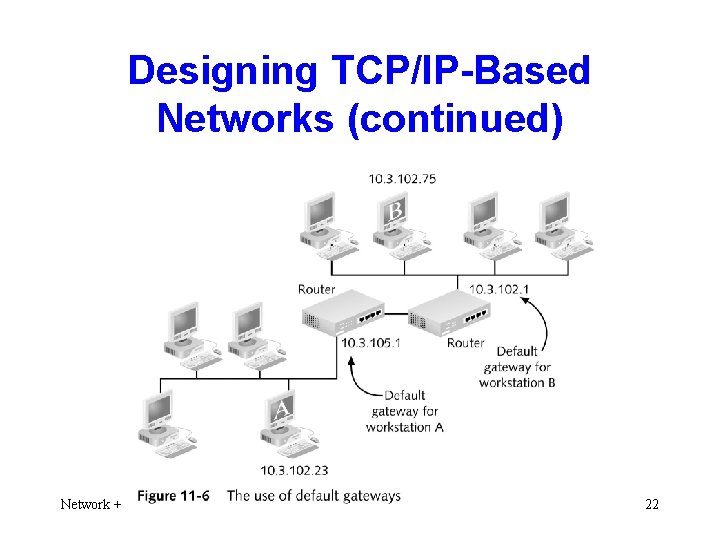 Designing TCP/IP-Based Networks (continued)

10.3.102.75

B

Router

10.3.102.1

10.3.105.1

Router

Default gateway for workstation B

Default gateway for workstation A

A

10.3.102.23

Figure 11-6 The use of default gateways

Network +

22